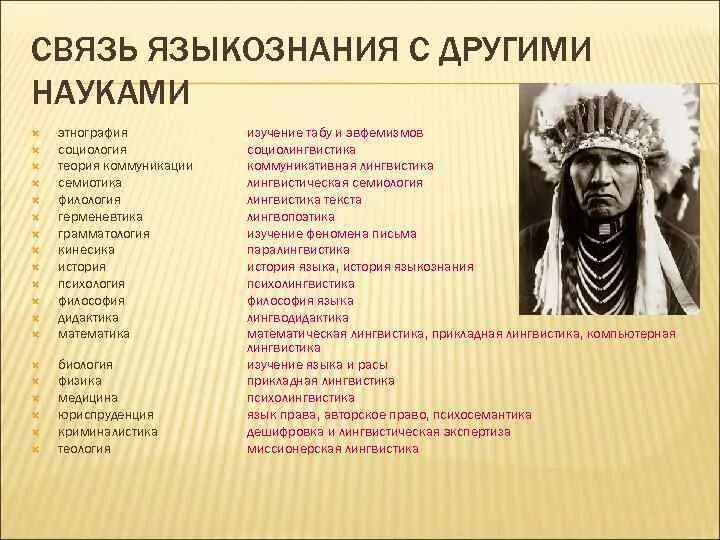 СВЯЗЬ ЯЗЫКОЗНАНИЯ С ДРУГИМИ НАУКАМИ

| | |
|---|---|
| этнография | изучение табу и эвфемизмов |
| социология | социолингвистика |
| теория коммуникации | коммуникативная лингвистика |
| семиотика | лингвистическая семиология |
| филология | лингвистика текста |
| герменевтика | лингвопоэтика |
| грамматология | изучение феномена письма |
| кинесика | паралингвистика |
| история | история языка, история языкознания |
| психология | психолингвистика |
| философия | философия языка |
| дидактика | лингводидактика |
| математика | математическая лингвистика, прикладная лингвистика, компьютерная лингвистика |
| биология | изучение языка и расы |
| физика | прикладная лингвистика |
| медицина | психолингвистика |
| юриспруденция | язык права, авторское право, психосемантика |
| криминалистика | дешифровка и лингвистическая экспертиза |
| теология | миссионерская лингвистика |